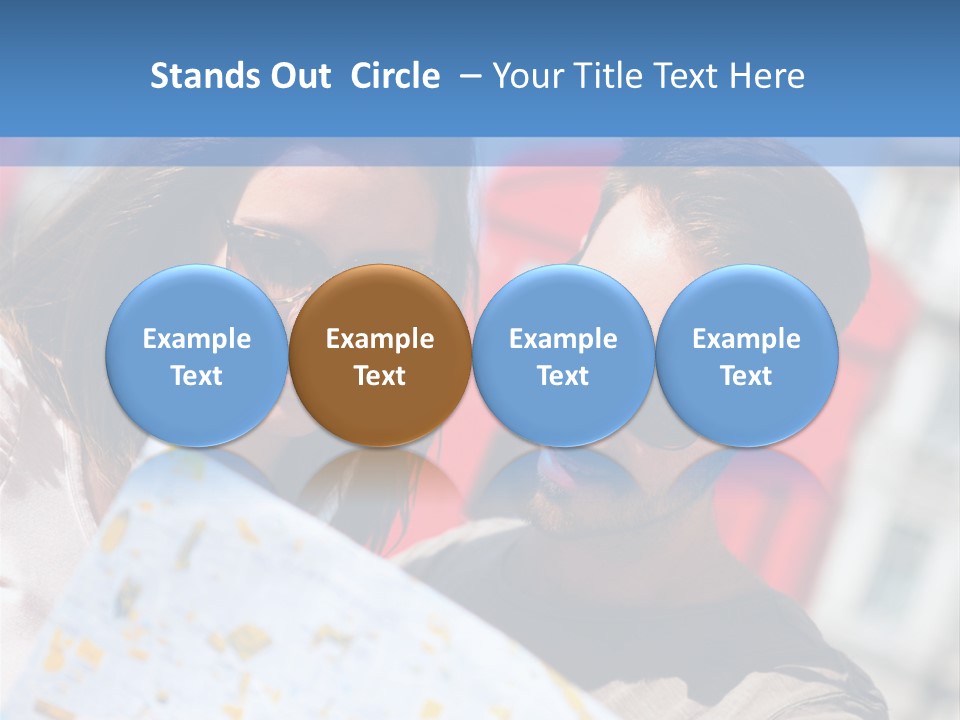 Stands Out Circle – Your Title Text Here

Example Text

Example Text

Example Text

Example Text